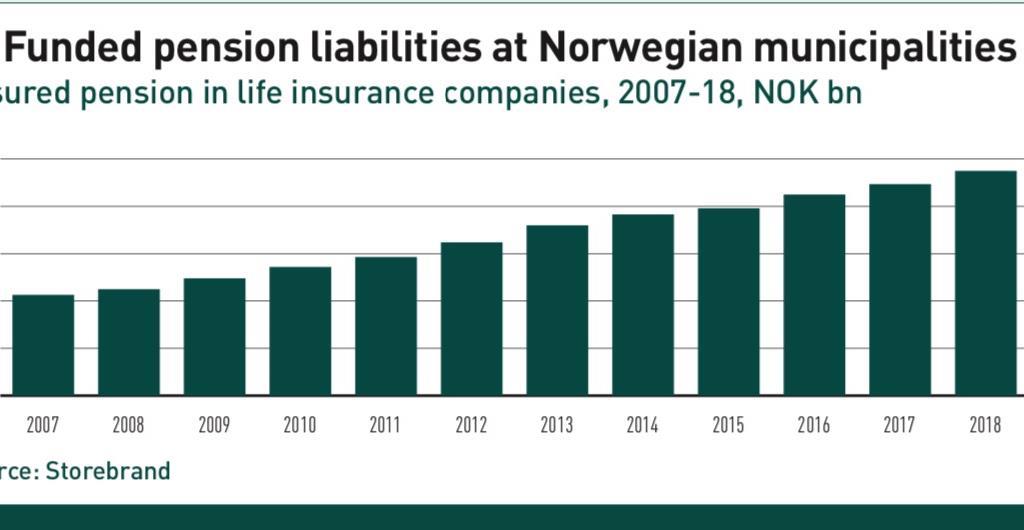 Funded pension liabilities at Norwegian municipalities
sured pension in life insurance companies, 2007-18, NOK bn

2007 2008 2009 2010 2011 2012 2013 2014 2015 2016 2017 2018

rce: Storebrand